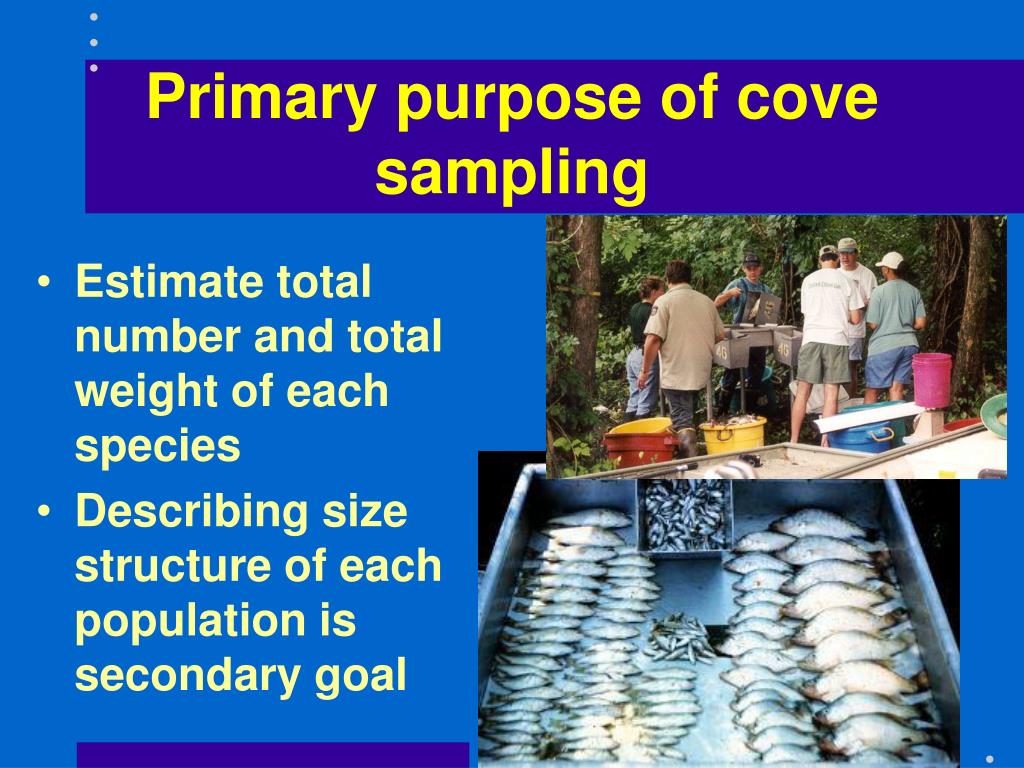 Primary purpose of cove sampling

• Estimate total number and total weight of each species
• Describing size structure of each population is secondary goal